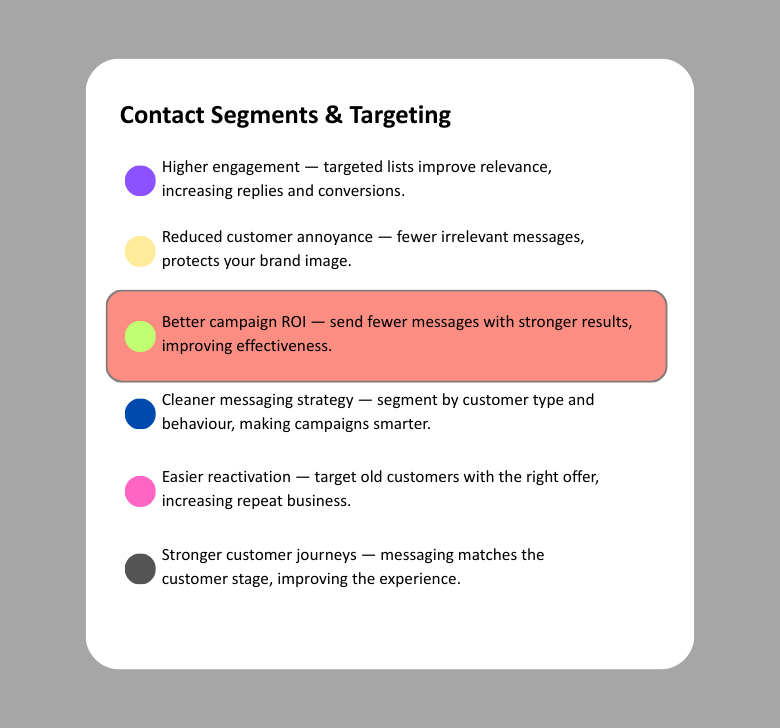 Contact Segments & Targeting

Higher engagement — targeted lists improve relevance, increasing replies and conversions.

Reduced customer annoyance — fewer irrelevant messages, protects your brand image.

Better campaign ROI — send fewer messages with stronger results, improving effectiveness.

Cleaner messaging strategy — segment by customer type and behaviour, making campaigns smarter.

Easier reactivation — target old customers with the right offer, increasing repeat business.

Stronger customer journeys — messaging matches the customer stage, improving the experience.